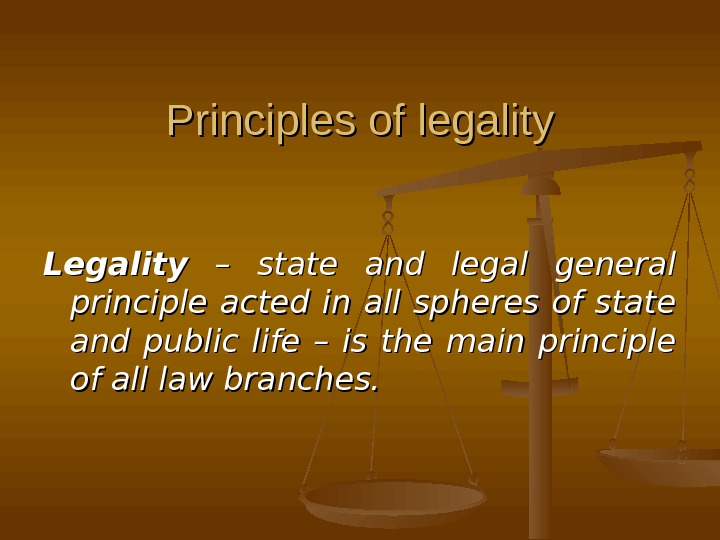 Principles of legality

Legality – state and legal general principle acted in all spheres of state and public life – is the main principle of all law branches.